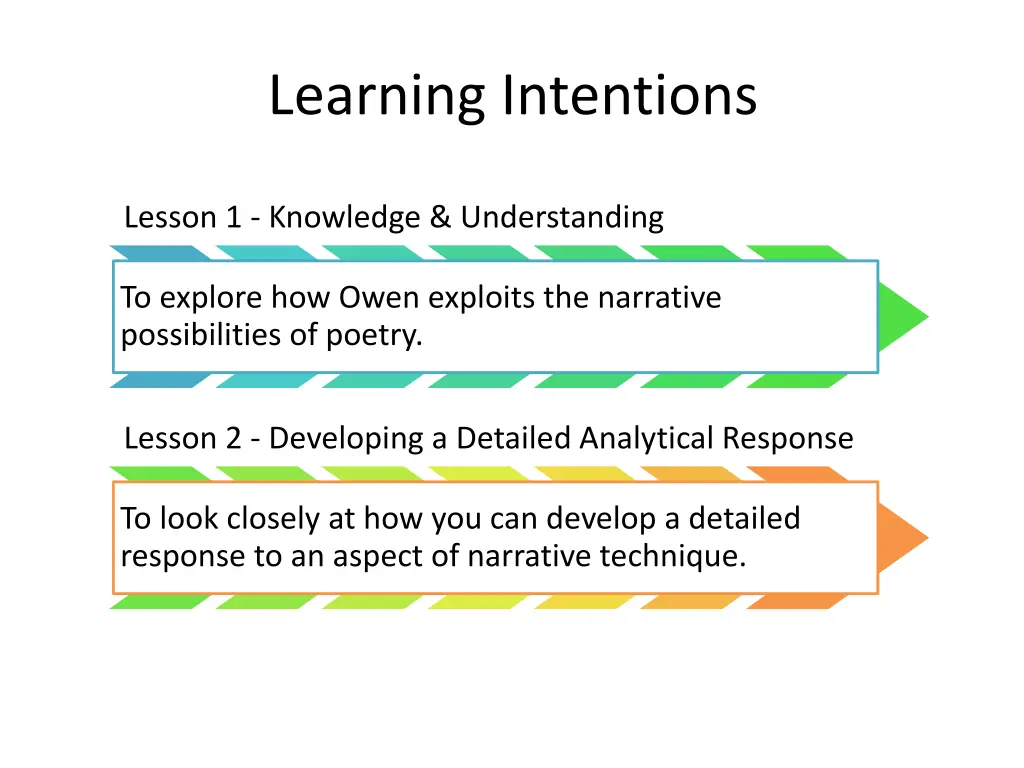 Learning Intentions

Lesson 1 - Knowledge & Understanding

To explore how Owen exploits the narrative possibilities of poetry.

Lesson 2 - Developing a Detailed Analytical Response

To look closely at how you can develop a detailed response to an aspect of narrative technique.